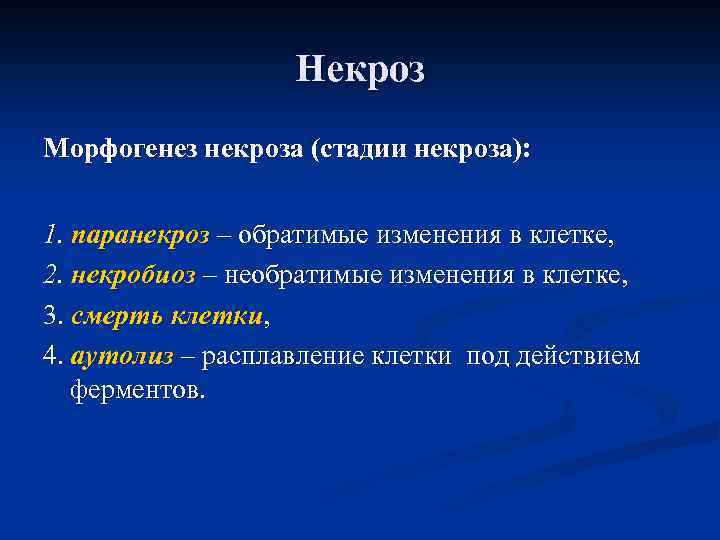 Некроз

Морфогенез некроза (стадии некроза):

1. паранекроз – обратимые изменения в клетке,

2. некробиоз – необратимые изменения в клетке,

3. смерть клетки,

4. аутолиз – расплавление клетки под действием ферментов.